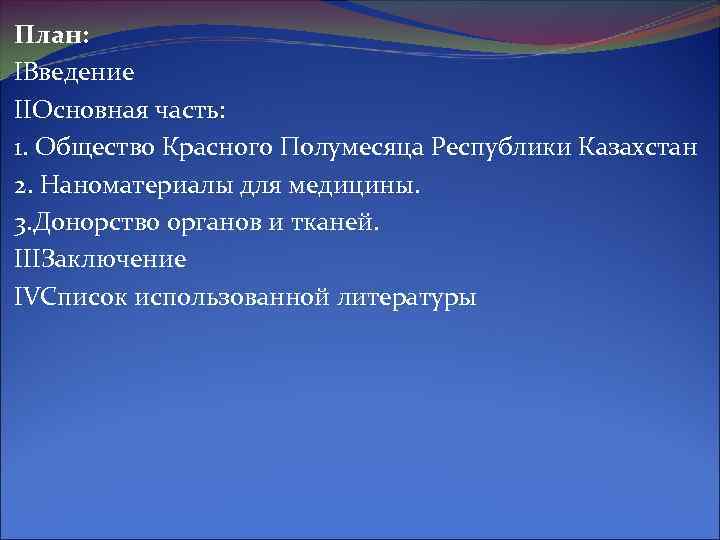 План:
IВведение
IIОсновная часть:
1. Общество Красного Полумесяца Республики Казахстан
2. Наноматериалы для медицины.
3.Донорство органов и тканей.
IIIЗаключение
IVСписок использованной литературы